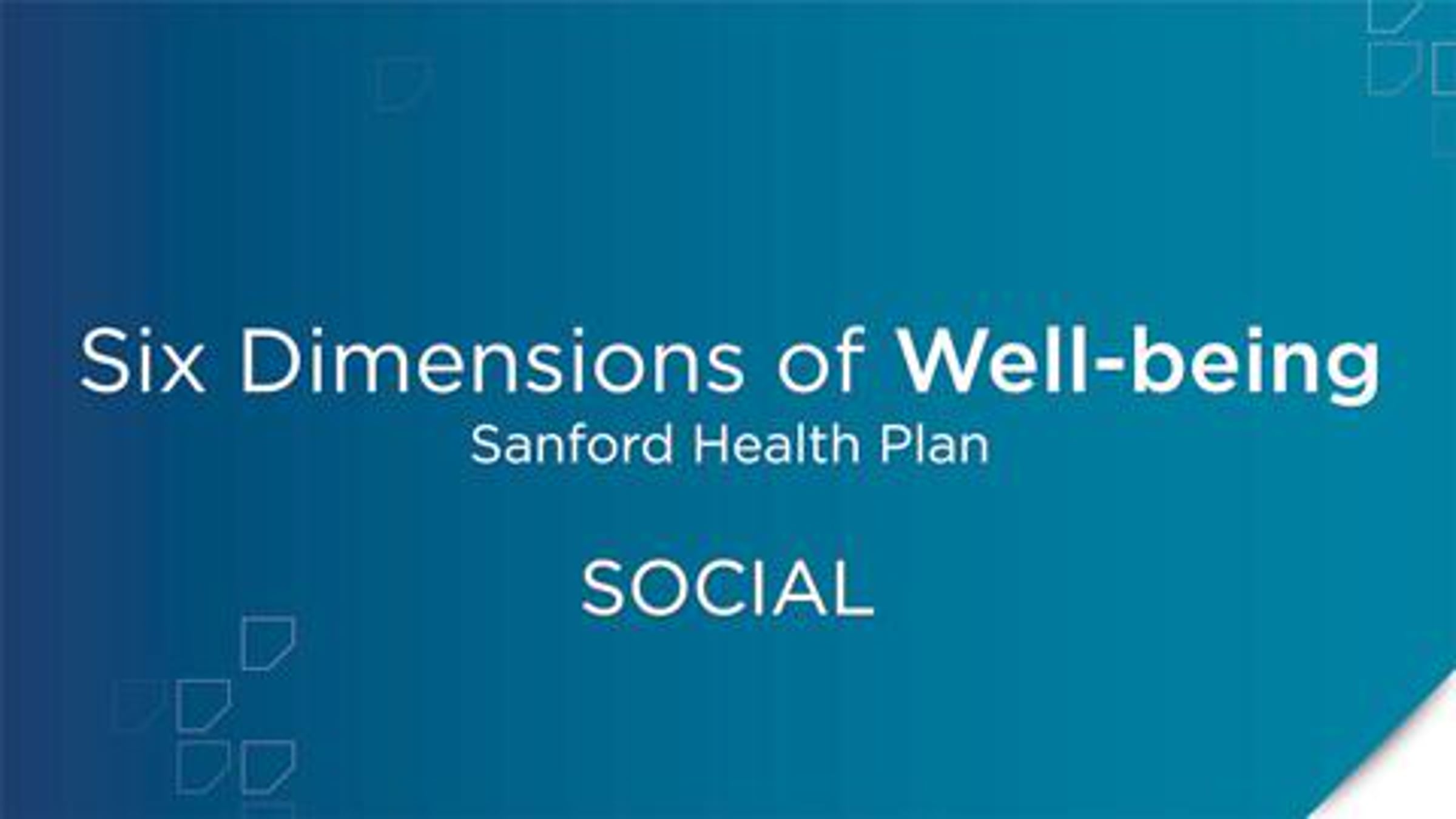 Six Dimensions of Well-being
Sanford Health Plan

SOCIAL